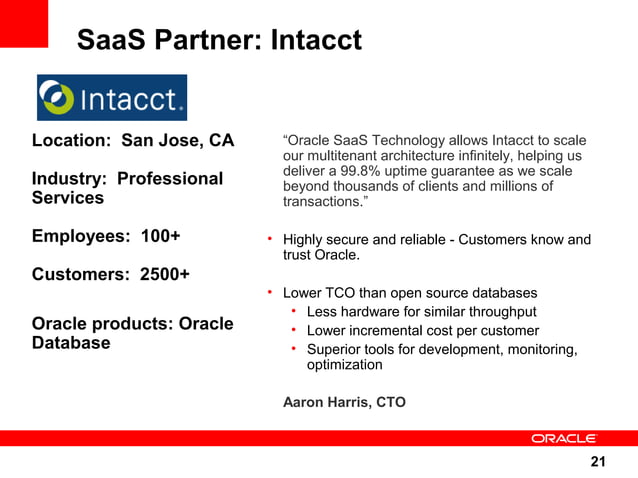 SaaS Partner: Intacct

Intacct.

Location: San Jose, CA

Industry: Professional Services

Employees: 100+

Customers: 2500+

Oracle products: Oracle Database

“Oracle SaaS Technology allows Intacct to scale our multitenant architecture infinitely, helping us deliver a 99.8% uptime guarantee as we scale beyond thousands of clients and millions of transactions.”

• Highly secure and reliable - Customers know and trust Oracle.

• Lower TCO than open source databases
  • Less hardware for similar throughput
  • Lower incremental cost per customer
  • Superior tools for development, monitoring, optimization

Aaron Harris, CTO

ORACLE

21